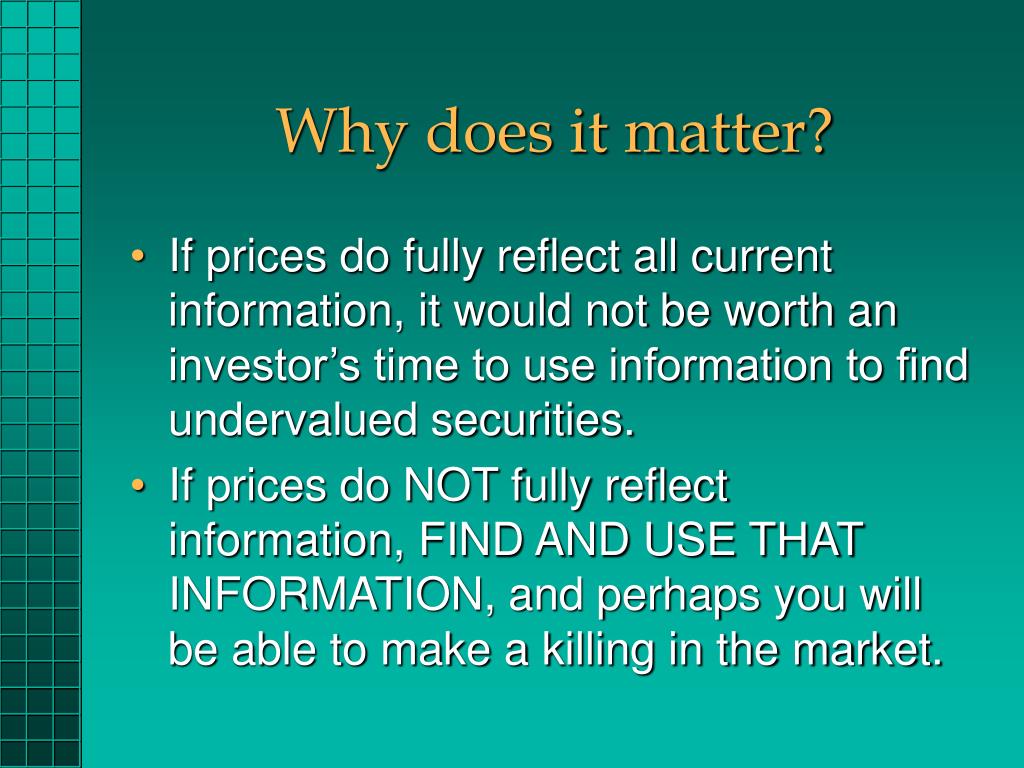 Why does it matter?

• If prices do fully reflect all current information, it would not be worth an investor’s time to use information to find undervalued securities.
• If prices do NOT fully reflect information, FIND AND USE THAT INFORMATION, and perhaps you will be able to make a killing in the market.